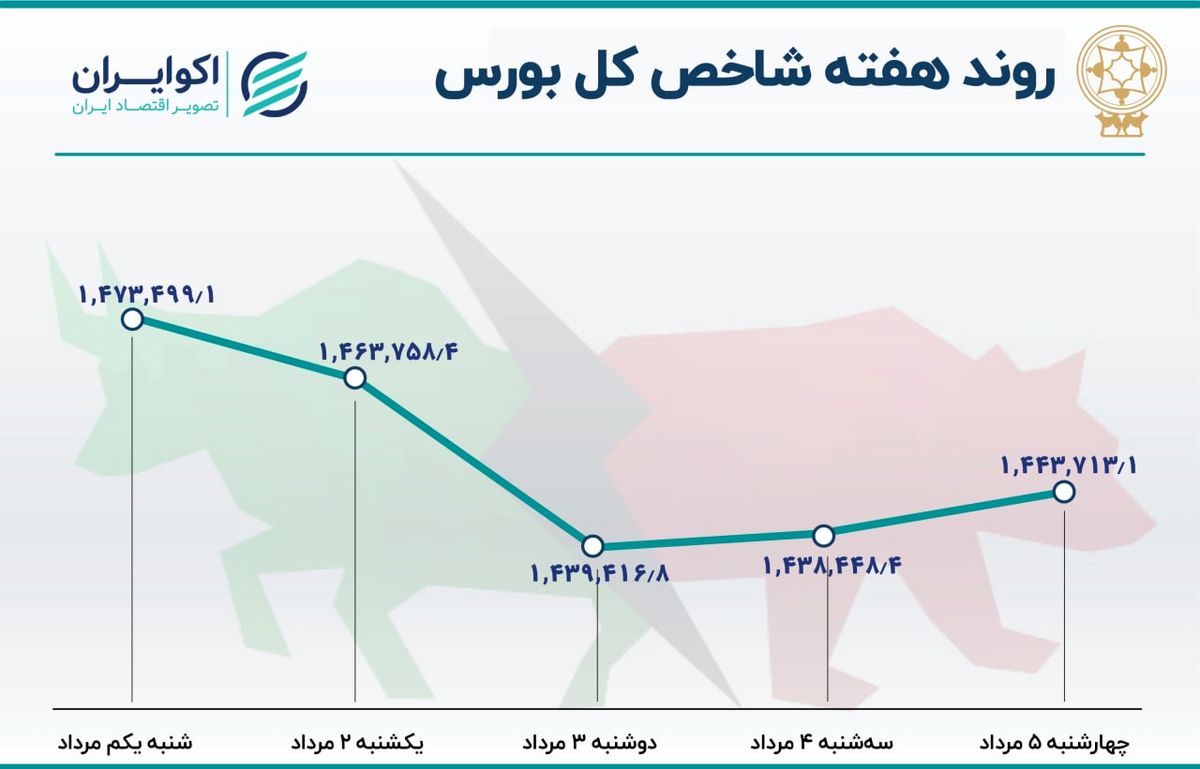 روند هفته شاخص کل بورس

اکوایران
تصویر اقتصاد ایران

۱,۴۷۳,۴۹۹/۱
۱,۴۶۳,۷۵۸/۴
۱,۴۳۹,۴۱۶/۸
۱,۴۳۸,۴۴۸/۴
۱,۴۴۳,۷۱۳/۱

شنبه یکم مرداد
یکشنبه ۲ مرداد
دوشنبه ۳ مرداد
سه‌شنبه ۴ مرداد
چهارشنبه ۵ مرداد